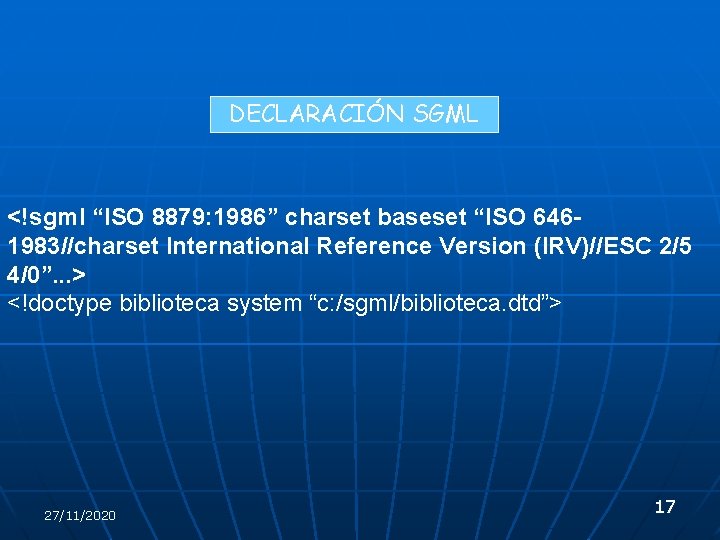 DECLARACIÓN SGML

<!sgml “ISO 8879:1986” charset baseset “ISO 646-1983//charset International Reference Version (IRV)//ESC 2/5 4/0”...>
<!doctype biblioteca system “c:/sgml/biblioteca.dtd”>

27/11/2020

17